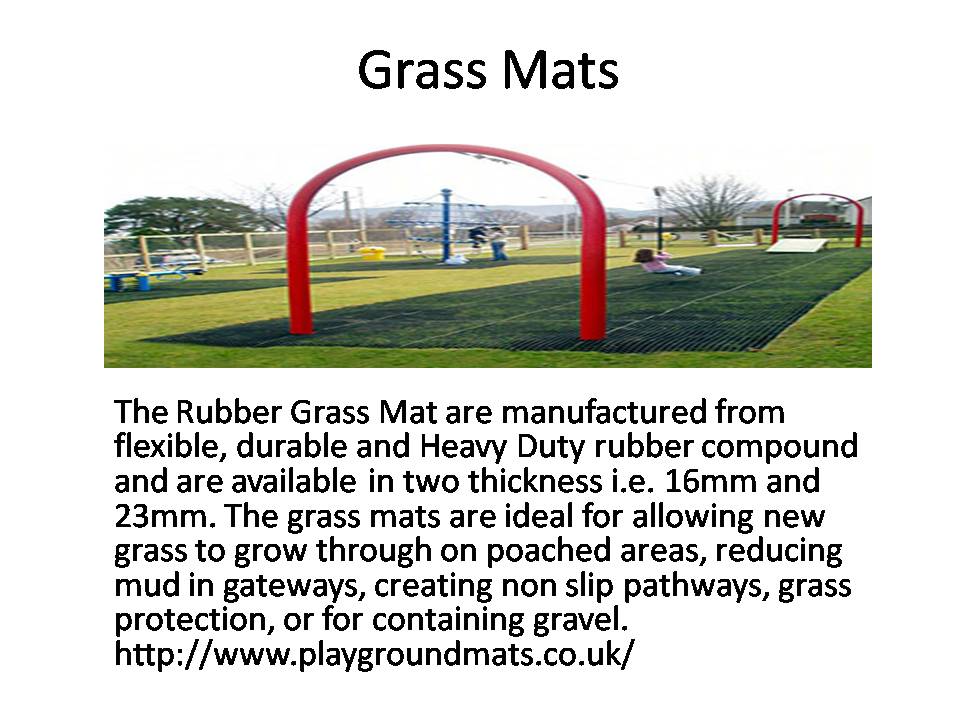 Grass Mats

The Rubber Grass Mat are manufactured from flexible, durable and Heavy Duty rubber compound and are available in two thickness i.e. 16mm and 23mm. The grass mats are ideal for allowing new grass to grow through on poached areas, reducing mud in gateways, creating non slip pathways, grass protection, or for containing gravel. http://www.playgroundmats.co.uk/